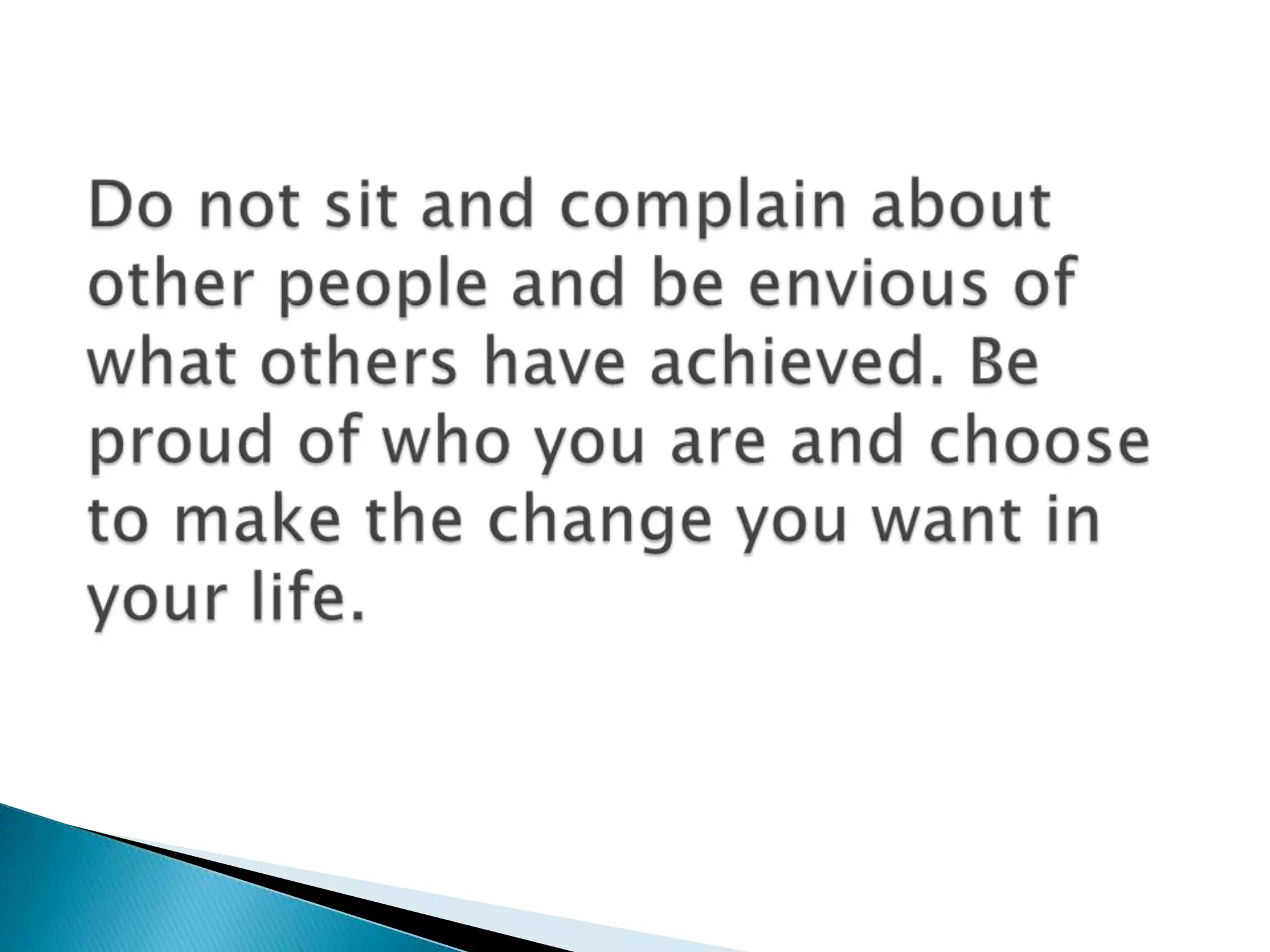 Do not sit and complain about other people and be envious of what others have achieved. Be proud of who you are and choose to make the change you want in your life.